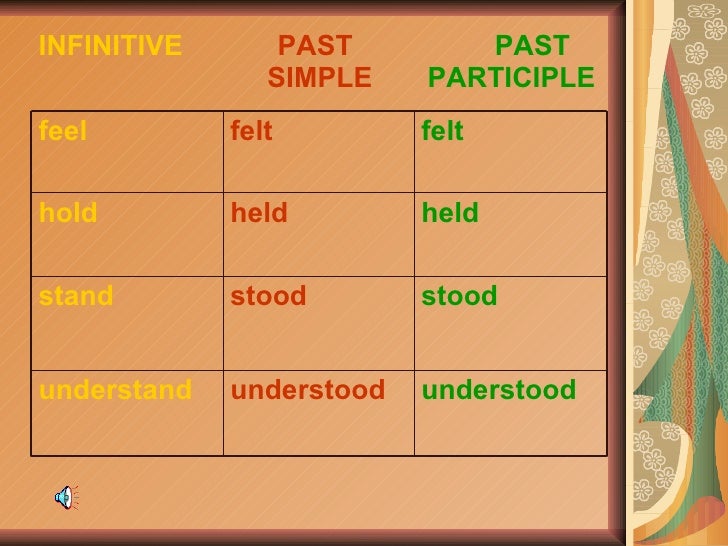 | INFINITIVE | PAST SIMPLE | PAST PARTICIPLE |
|---|---|---|
| feel | felt | felt |
| hold | held | held |
| stand | stood | stood |
| understand | understood | understood |